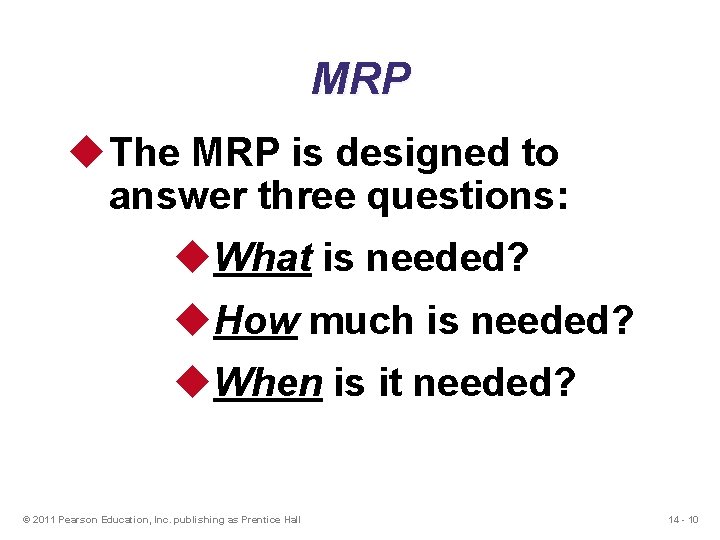 MRP

The MRP is designed to answer three questions:

What is needed?

How much is needed?

When is it needed?

© 2011 Pearson Education, Inc. publishing as Prentice Hall

14 - 10